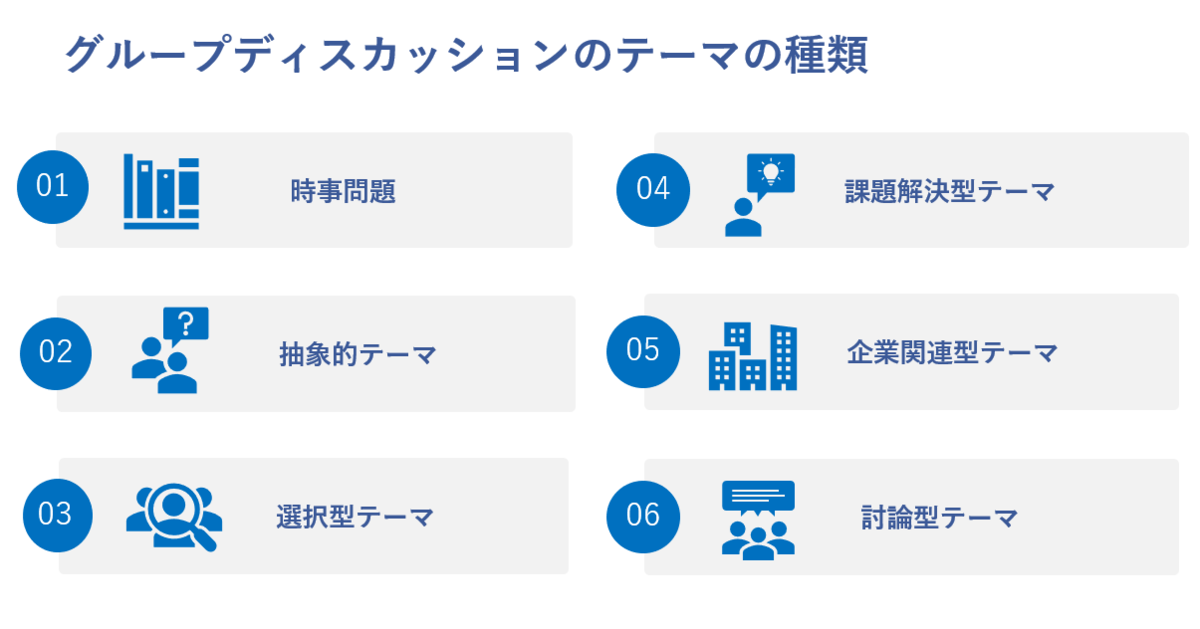 グループディスカッションのテーマの種類

01
時事問題

02
抽象的テーマ

03
選択型テーマ

04
課題解決型テーマ

05
企業関連型テーマ

06
討論型テーマ